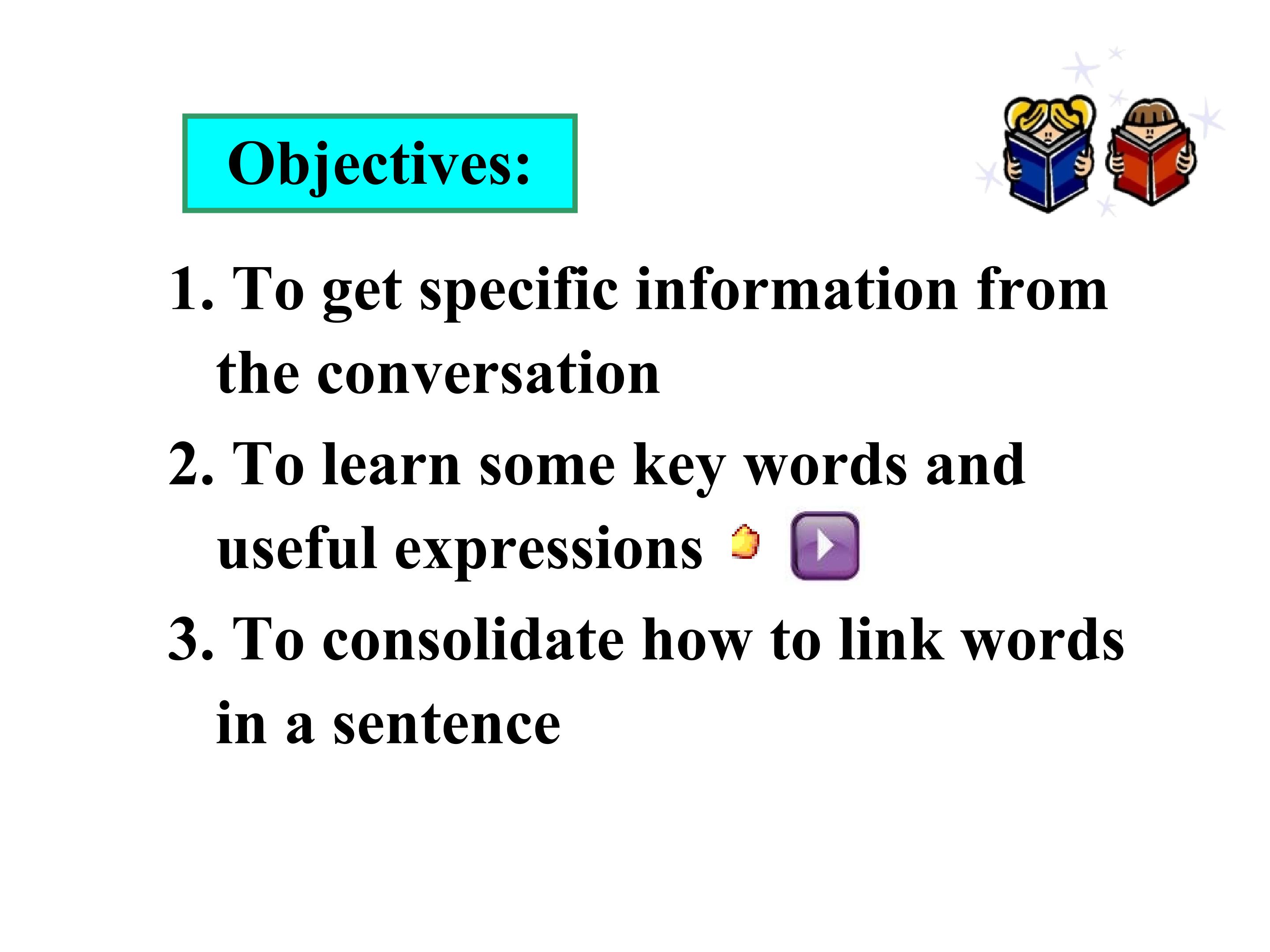 Objectives:

1. To get specific information from the conversation

2. To learn some key words and useful expressions

3. To consolidate how to link words in a sentence